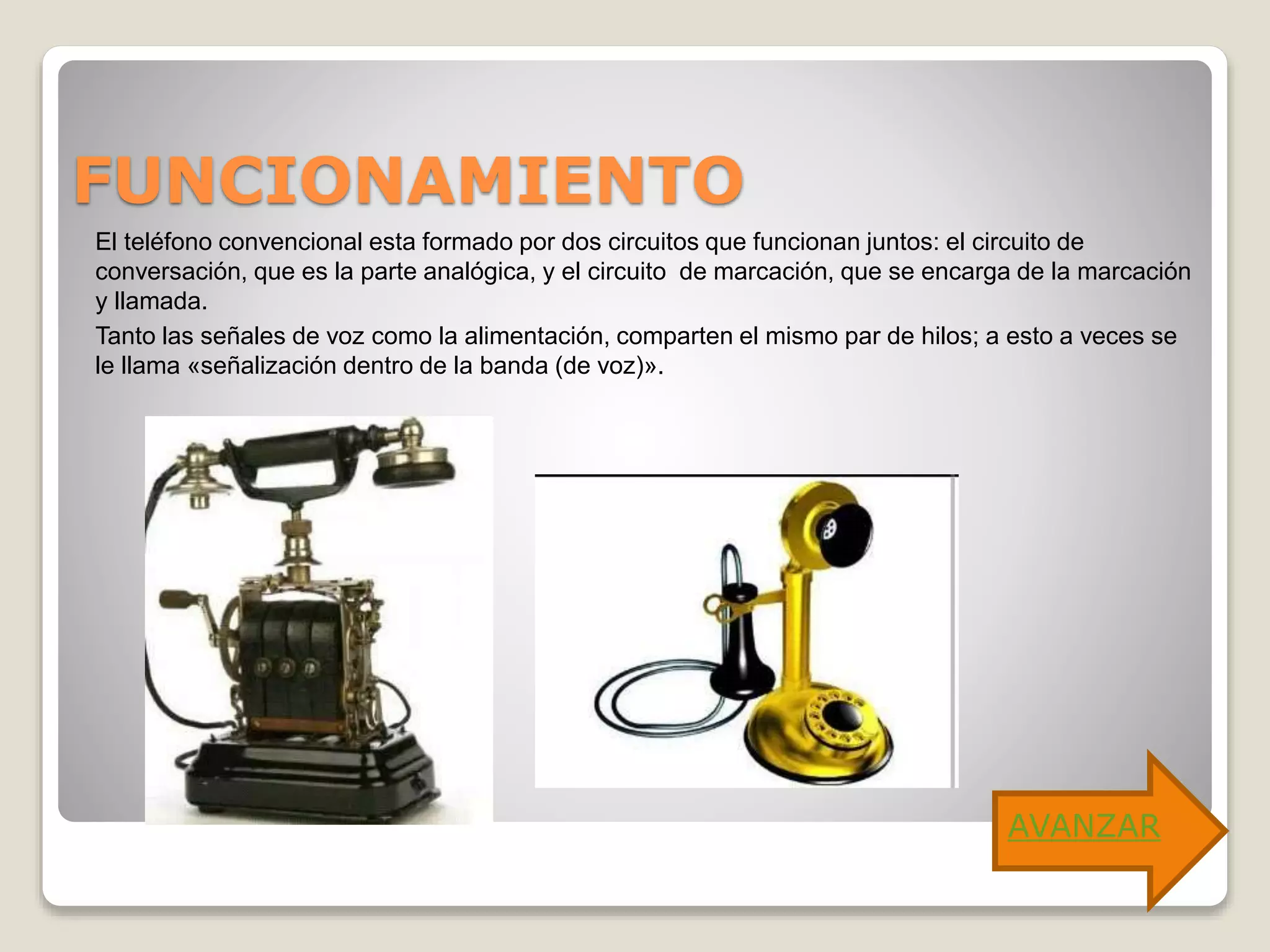 FUNCIONAMIENTO

El teléfono convencional esta formado por dos circuitos que funcionan juntos: el circuito de conversación, que es la parte analógica, y el circuito de marcación, que se encarga de la marcación y llamada.

Tanto las señales de voz como la alimentación, comparten el mismo par de hilos; a esto a veces se le llama «señalización dentro de la banda (de voz)».

AVANZAR